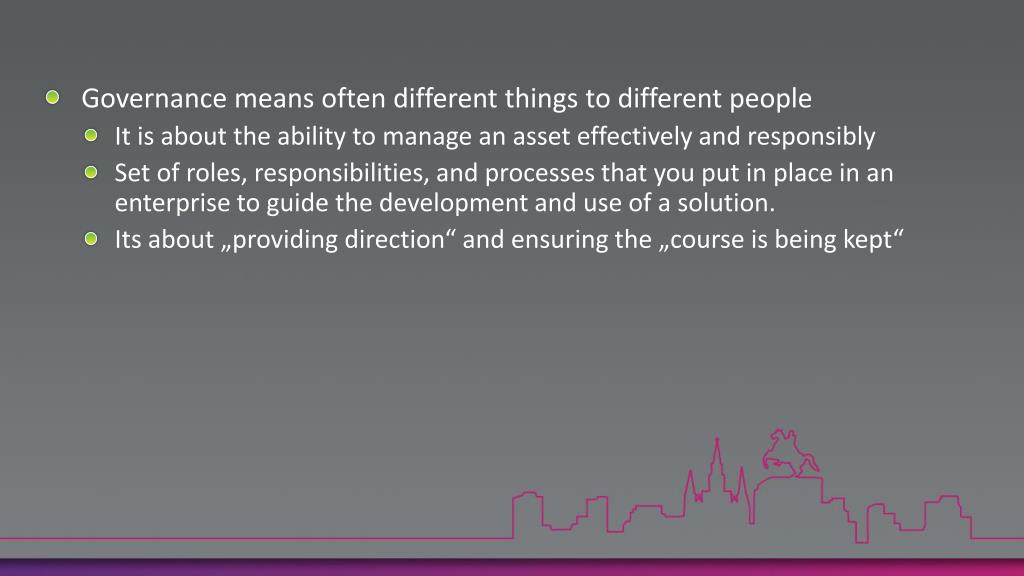 Governance means often different things to different people

It is about the ability to manage an asset effectively and responsibly

Set of roles, responsibilities, and processes that you put in place in an enterprise to guide the development and use of a solution.

Its about „providing direction“ and ensuring the „course is being kept“